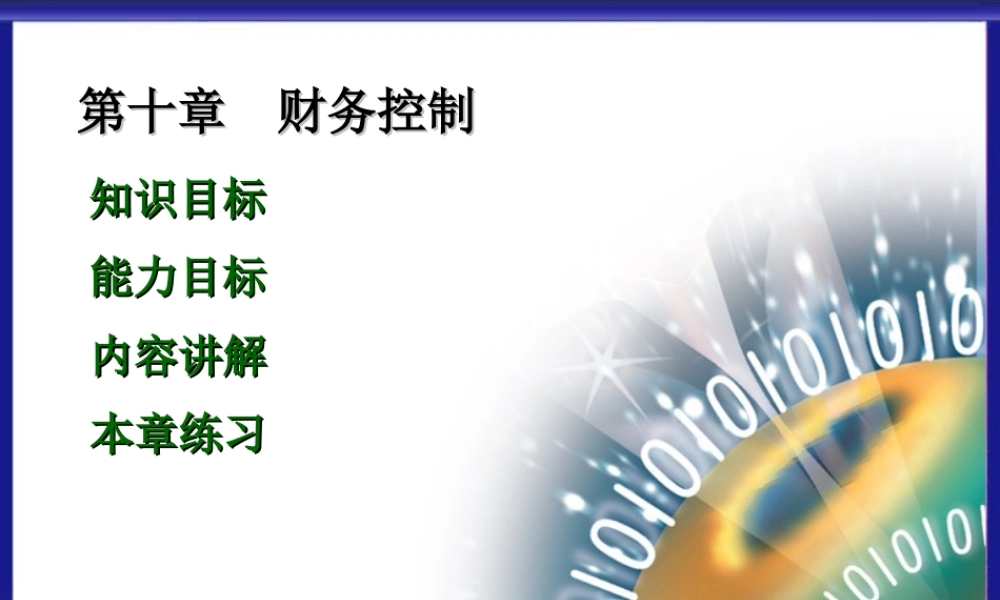 第十章　财务控制

知识目标

能力目标

内容讲解

本章练习